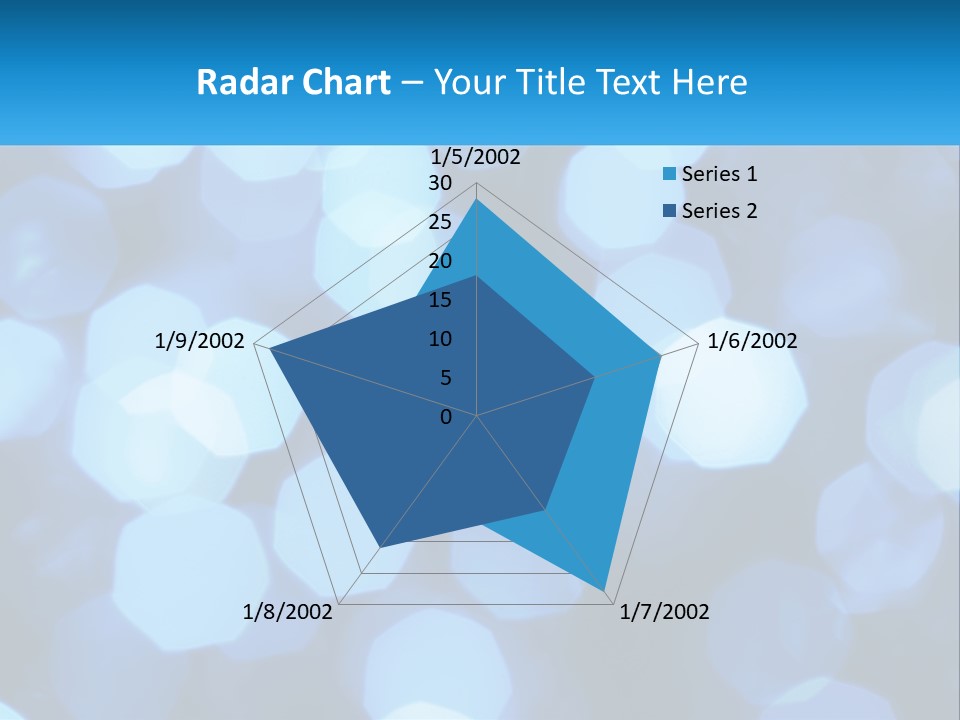 Radar Chart – Your Title Text Here

1/5/2002
30
25
20
15
10
5
0
1/6/2002
1/7/2002
1/8/2002
1/9/2002

Series 1
Series 2